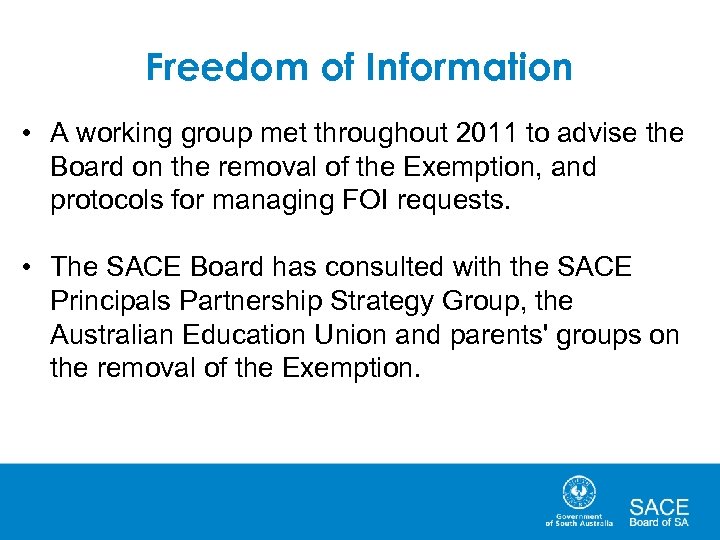 Freedom of Information

• A working group met throughout 2011 to advise the Board on the removal of the Exemption, and protocols for managing FOI requests.

• The SACE Board has consulted with the SACE Principals Partnership Strategy Group, the Australian Education Union and parents' groups on the removal of the Exemption.

Government of South Australia

SACE Board of SA